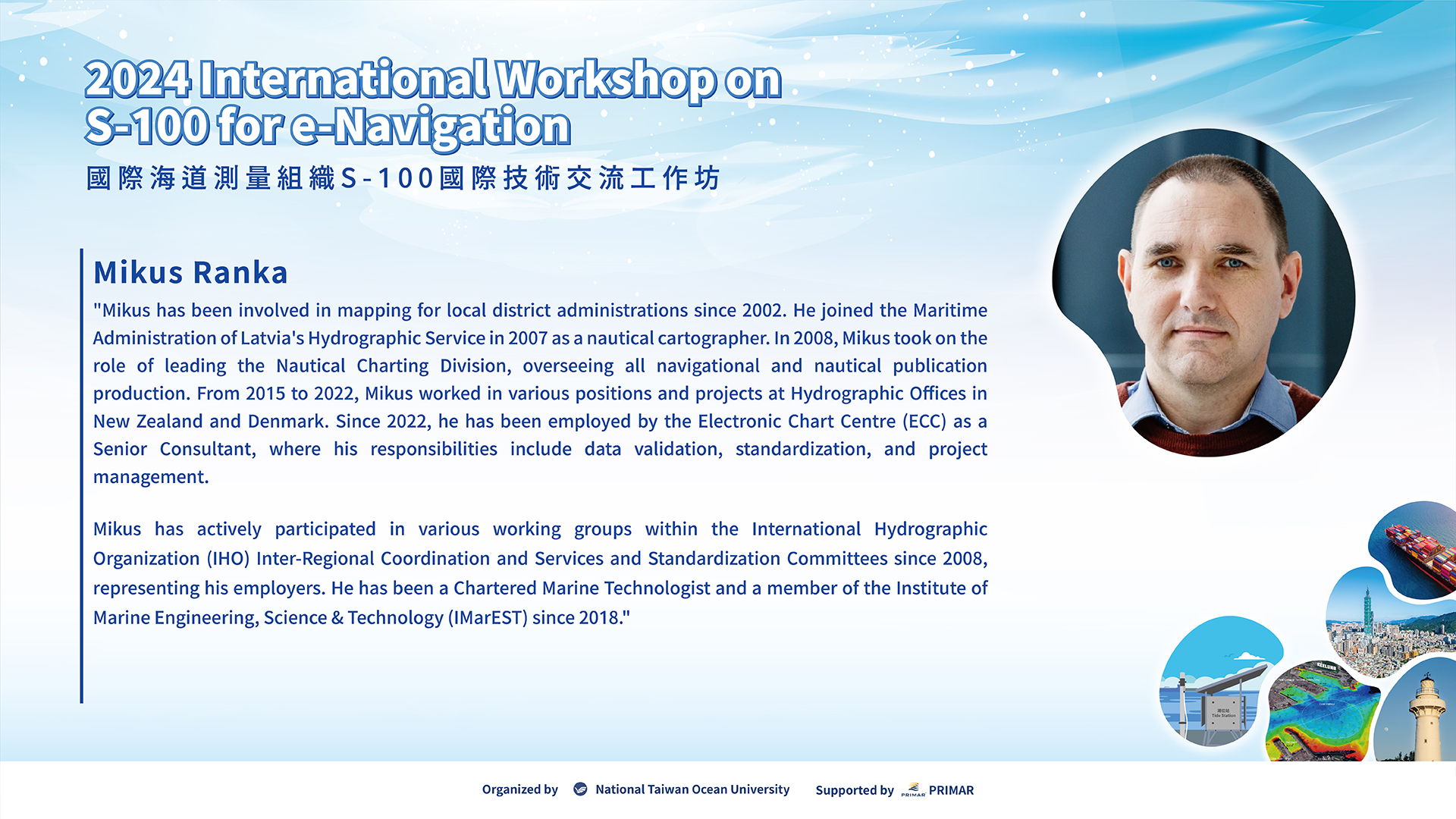 2024 International Workshop on S-100 for e-Navigation

國際海道測量組織S-100國際技術交流工作坊

Mikus Ranka

"Mikus has been involved in mapping for local district administrations since 2002. He joined the Maritime Administration of Latvia's Hydrographic Service in 2007 as a nautical cartographer. In 2008, Mikus took on the role of leading the Nautical Charting Division, overseeing all navigational and nautical publication production. From 2015 to 2022, Mikus worked in various positions and projects at Hydrographic Offices in New Zealand and Denmark. Since 2022, he has been employed by the Electronic Chart Centre (ECC) as a Senior Consultant, where his responsibilities include data validation, standardization, and project management.

Mikus has actively participated in various working groups within the International Hydrographic Organization (IHO) Inter-Regional Coordination and Services and Standardization Committees since 2008, representing his employers. He has been a Chartered Marine Technologist and a member of the Institute of Marine Engineering, Science & Technology (IMarEST) since 2018."

KEELUNG

潮位站
Tide Station

Organized by National Taiwan Ocean University Supported by PRIMAR PRIMAR